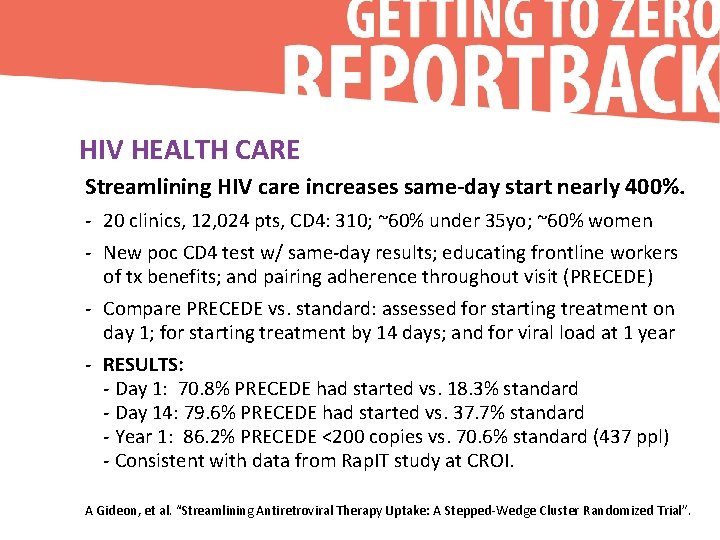 GETTING TO ZERO
REPORTBACK

HIV HEALTH CARE

Streamlining HIV care increases same-day start nearly 400%.

- 20 clinics, 12,024 pts, CD4: 310; ~60% under 35yo; ~60% women

- New poc CD4 test w/ same-day results; educating frontline workers of tx benefits; and pairing adherence throughout visit (PRECEDE)

- Compare PRECEDE vs. standard: assessed for starting treatment on day 1; for starting treatment by 14 days; and for viral load at 1 year

- RESULTS:
- Day 1: 70.8% PRECEDE had started vs. 18.3% standard
- Day 14: 79.6% PRECEDE had started vs. 37.7% standard
- Year 1: 86.2% PRECEDE <200 copies vs. 70.6% standard (437 ppl)
- Consistent with data from RapIT study at CROI.

A Gideon, et al. "Streamlining Antiretroviral Therapy Uptake: A Stepped-Wedge Cluster Randomized Trial".